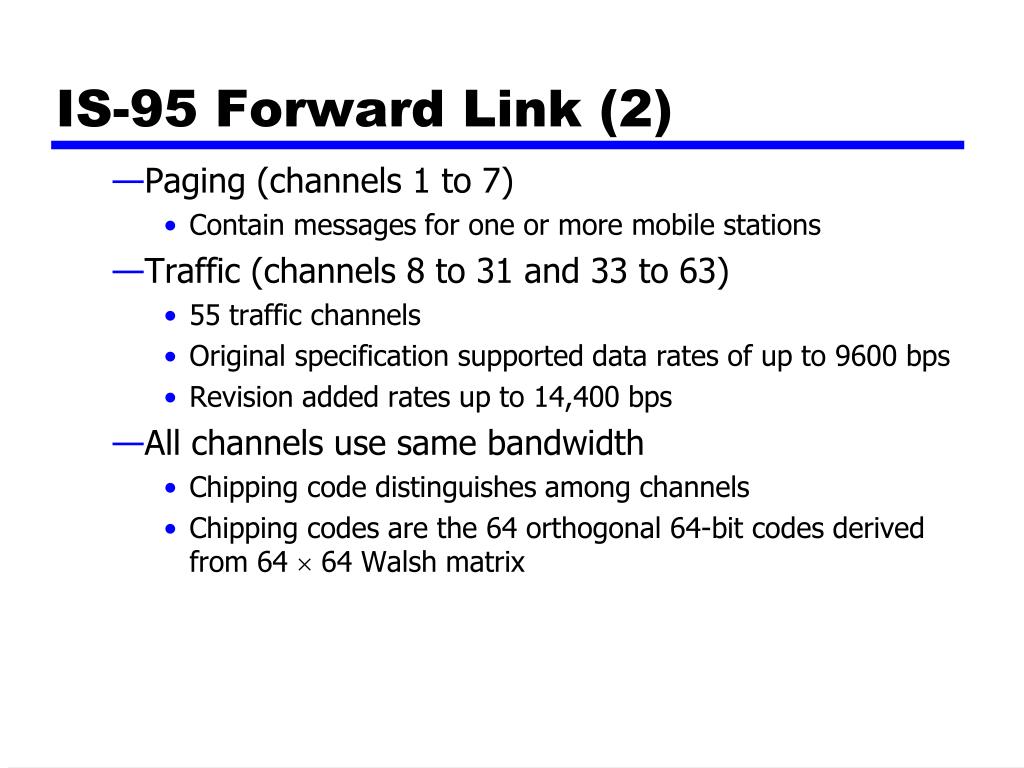 IS-95 Forward Link (2)

—Paging (channels 1 to 7)
• Contain messages for one or more mobile stations

—Traffic (channels 8 to 31 and 33 to 63)
• 55 traffic channels
• Original specification supported data rates of up to 9600 bps
• Revision added rates up to 14,400 bps

—All channels use same bandwidth
• Chipping code distinguishes among channels
• Chipping codes are the 64 orthogonal 64-bit codes derived from 64 $\times$ 64 Walsh matrix